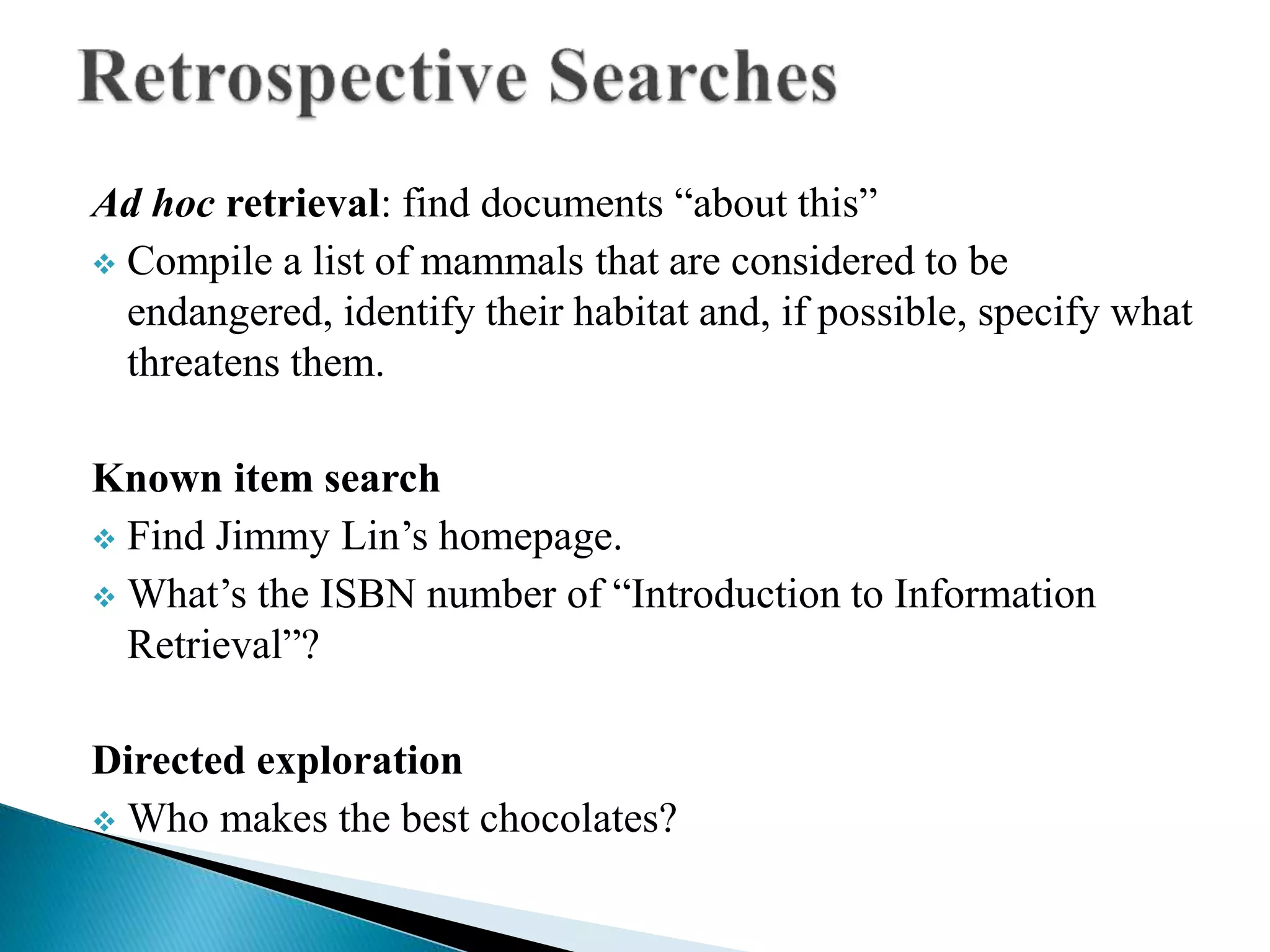 Retrospective Searches

Ad hoc retrieval: find documents “about this”

❖ Compile a list of mammals that are considered to be endangered, identify their habitat and, if possible, specify what threatens them.

Known item search

❖ Find Jimmy Lin’s homepage.

❖ What’s the ISBN number of “Introduction to Information Retrieval”?

Directed exploration

❖ Who makes the best chocolates?